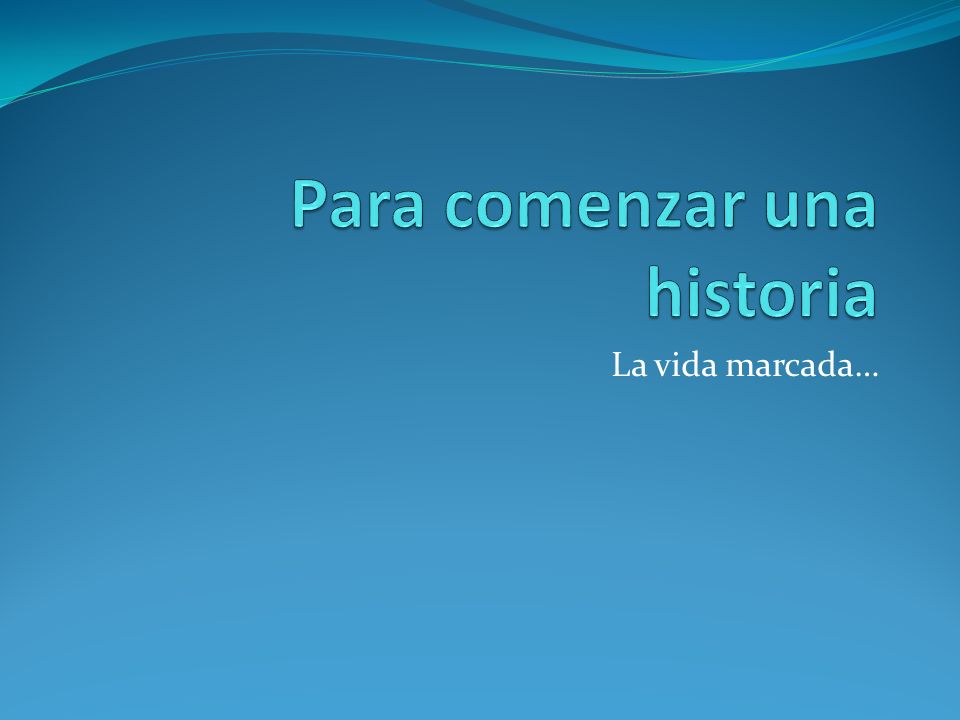 Para comenzar una historia

La vida marcada…